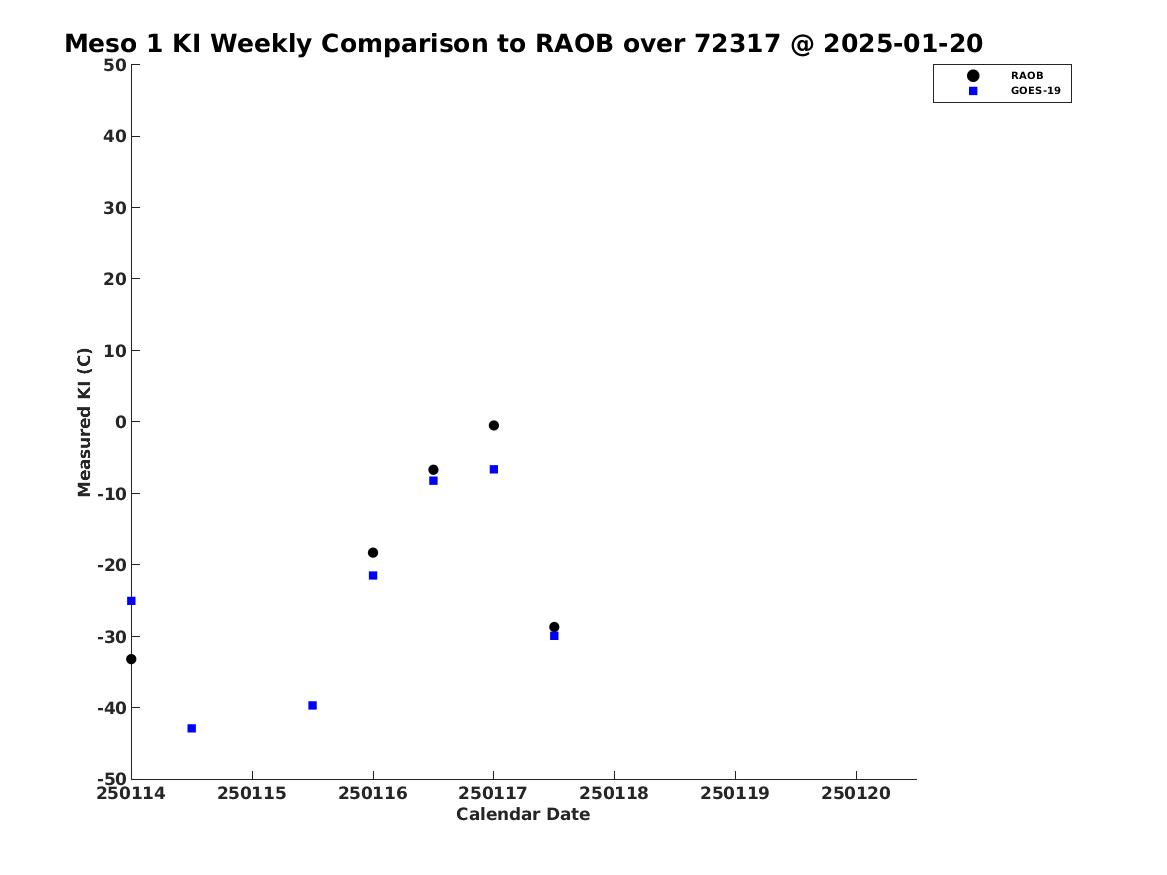 Meso 1 KI Weekly Comparison to RAOB over 72317 @ 2025-01-20

RAOB
GOES-19

Measured KI (C)

50
40
30
20
10
0
-10
-20
-30
-40
-50

250114 250115 250116 250117 250118 250119 250120

Calendar Date